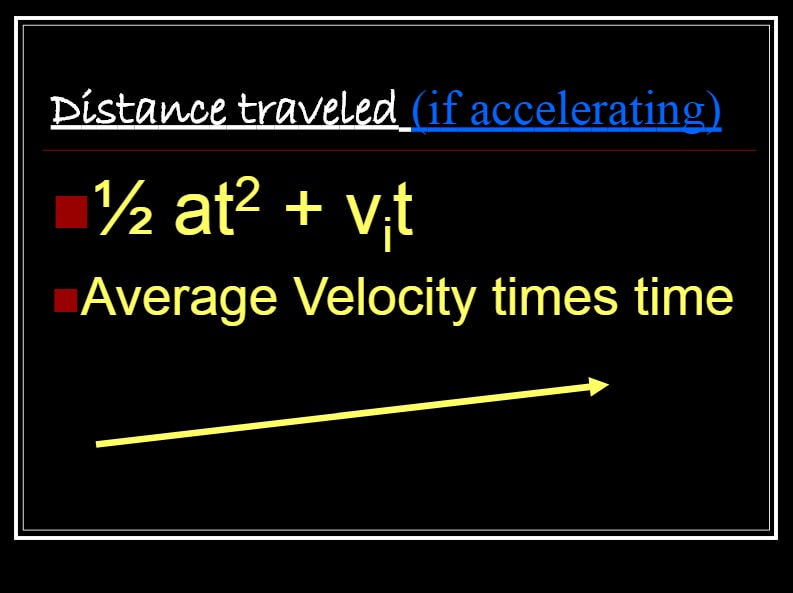 Distance traveled (if accelerating)

$\frac{1}{2} at^2 + v_i t$

Average Velocity times time